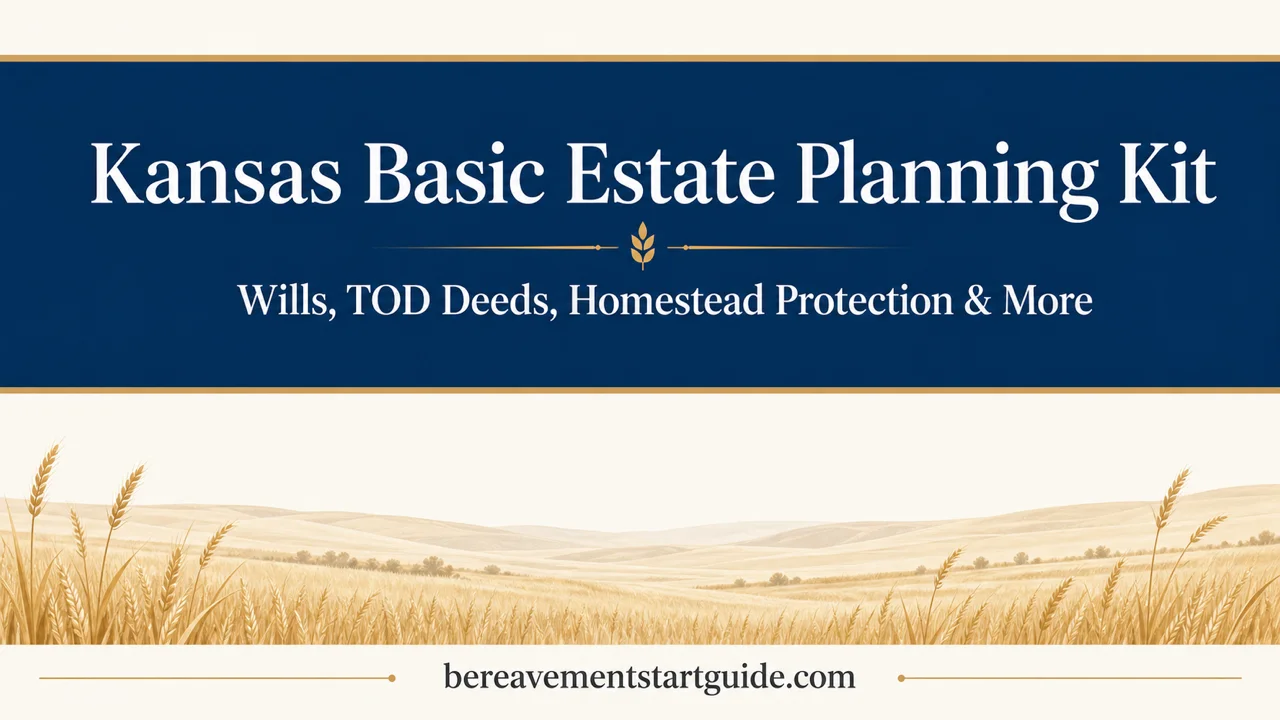 Kansas Basic Estate Planning Kit

Wills, TOD Deeds, Homestead Protection & More

bereavementstartguide.com